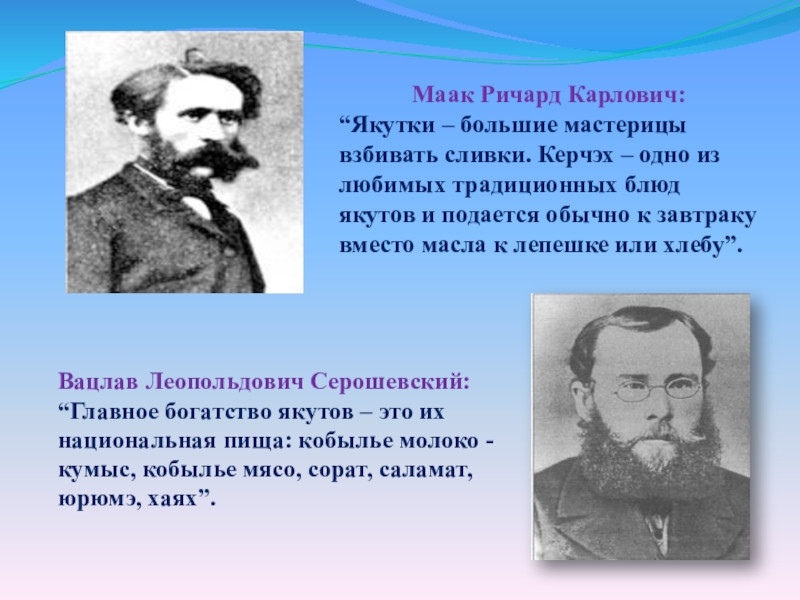 Маак Ричард Карлович:
“Якутки – большие мастерицы взбивать сливки. Керчэх – одно из любимых традиционных блюд якутов и подается обычно к завтраку вместо масла к лепешке или хлебу”.

Вацлав Леопольдович Серошевский:
“Главное богатство якутов – это их национальная пища: кобылье молоко - кумыс, кобылье мясо, сорат, саламат, юрюмэ, хаях”.